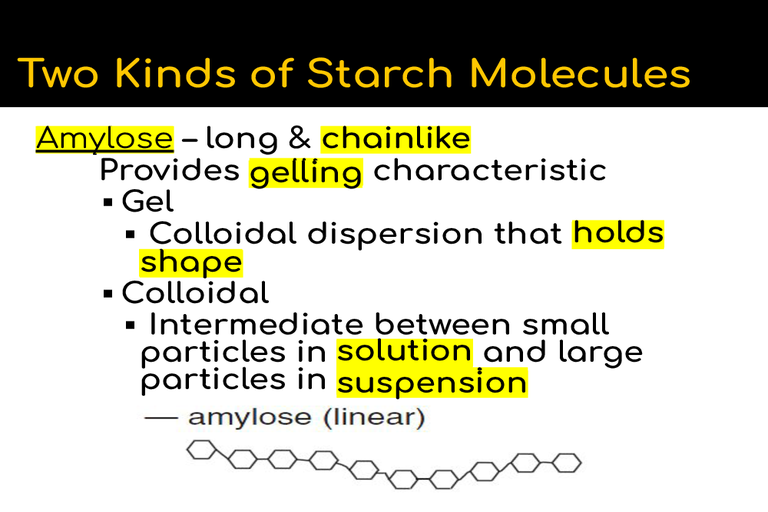 Two Kinds of Starch Molecules

Amylose – long & chainlike

Provides gelling characteristic

▪ Gel

▪ Colloidal dispersion that holds shape

▪ Colloidal

▪ Intermediate between small particles in solution and large particles in suspension

— amylose (linear)